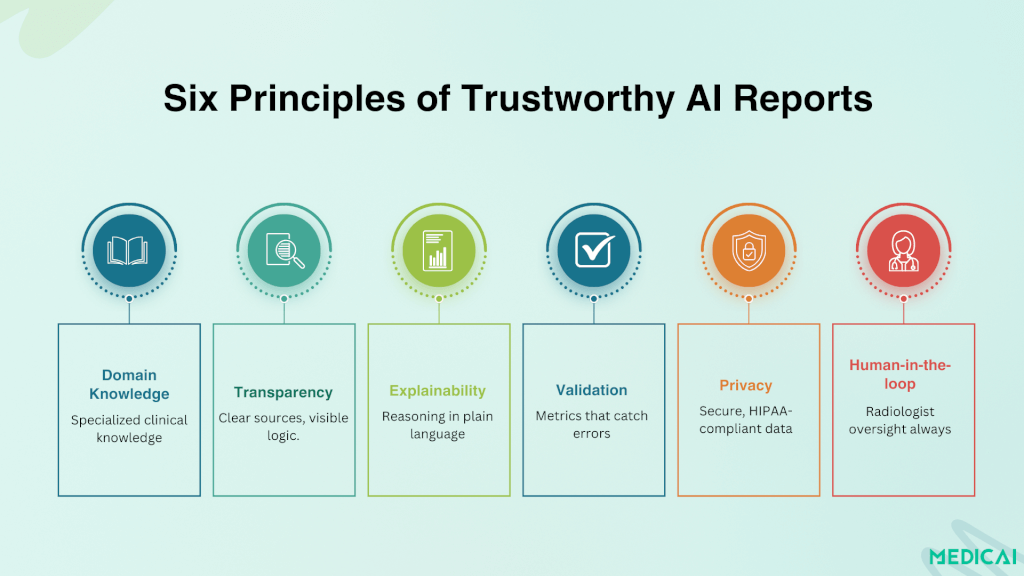 Six Principles of Trustworthy AI Reports

Domain Knowledge
Specialized clinical knowledge

Transparency
Clear sources, visible logic.

Explainability
Reasoning in plain language

Validation
Metrics that catch errors

Privacy
Secure, HIPAA-compliant data

Human-in-the-loop
Radiologist oversight always

MEDICAI